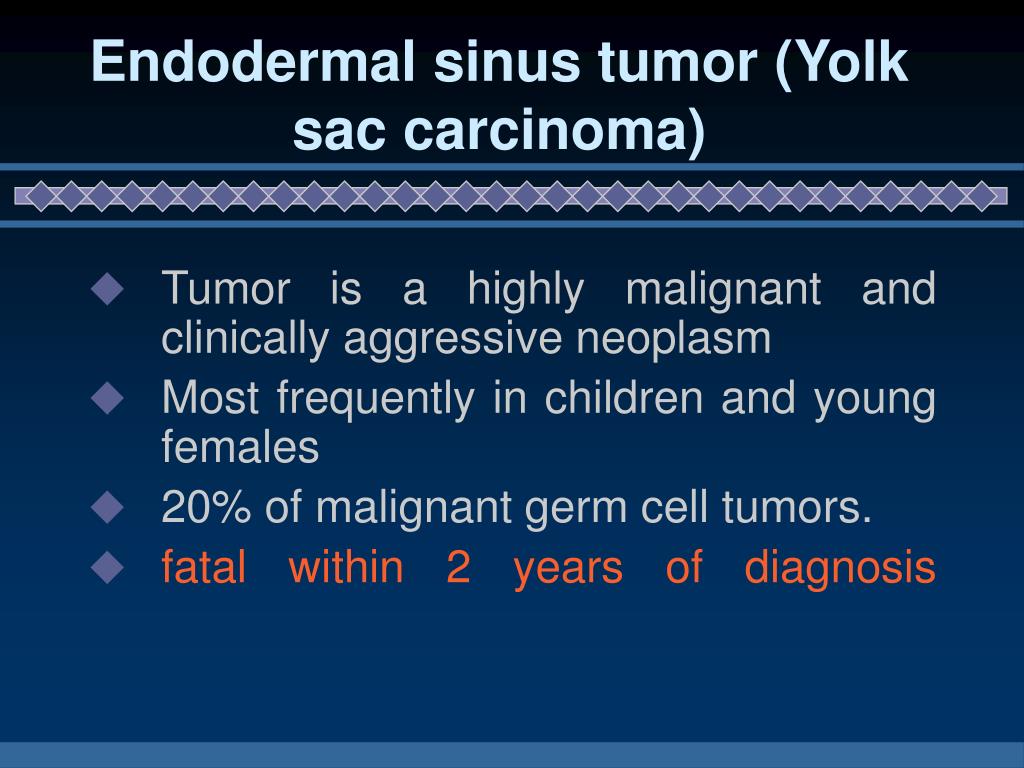 Endodermal sinus tumor (Yolk sac carcinoma)

◆ Tumor is a highly malignant and clinically aggressive neoplasm
◆ Most frequently in children and young females
◆ 20% of malignant germ cell tumors.
◆ fatal within 2 years of diagnosis